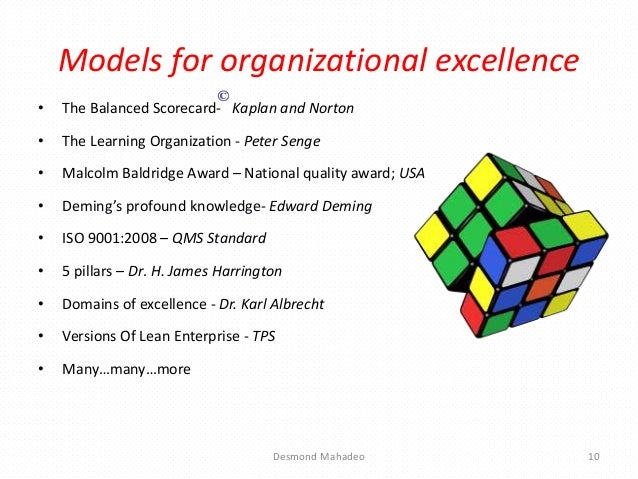 Models for organizational excellence

• The Balanced Scorecard-© Kaplan and Norton

• The Learning Organization - Peter Senge

• Malcolm Baldridge Award – National quality award; USA

• Deming's profound knowledge- Edward Deming

• ISO 9001:2008 – QMS Standard

• 5 pillars – Dr. H. James Harrington

• Domains of excellence - Dr. Karl Albrecht

• Versions Of Lean Enterprise - TPS

• Many…many…more

Desmond Mahadeo

10